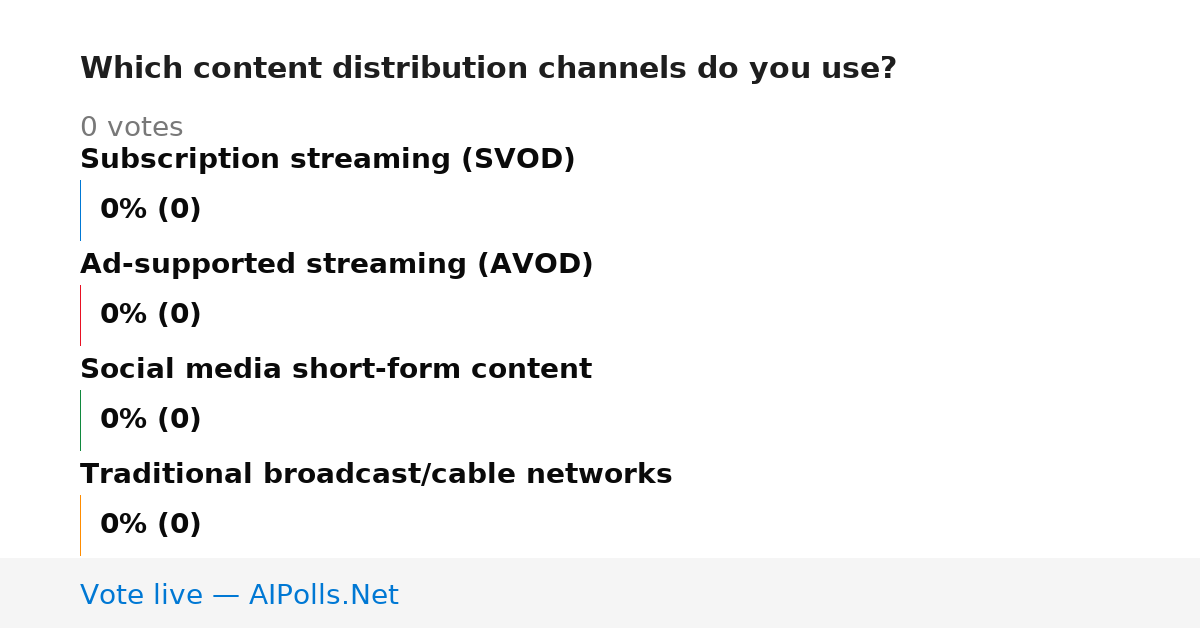 Which content distribution channels do you use?

0 votes

Subscription streaming (SVOD)

0% (0)

Ad-supported streaming (AVOD)

0% (0)

Social media short-form content

0% (0)

Traditional broadcast/cable networks

0% (0)

Vote live — AIPolls.Net